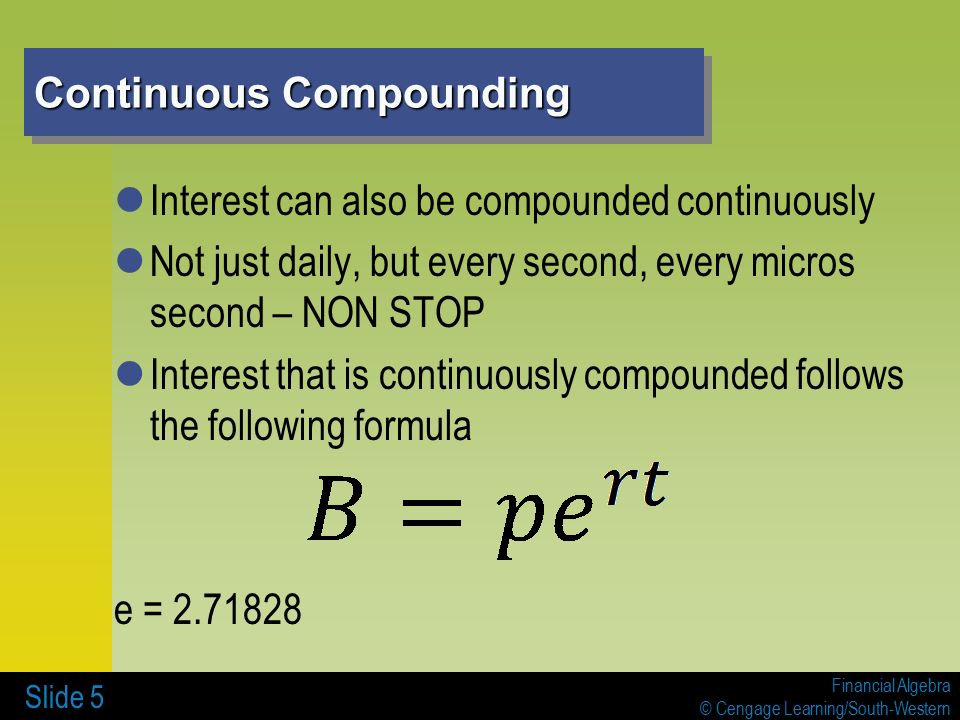 Continuous Compounding

Interest can also be compounded continuously

Not just daily, but every second, every micros second – NON STOP

Interest that is continuously compounded follows the following formula

$B = pe^{rt}$

e = 2.71828

Slide 5

Financial Algebra
© Cengage Learning/South-Western